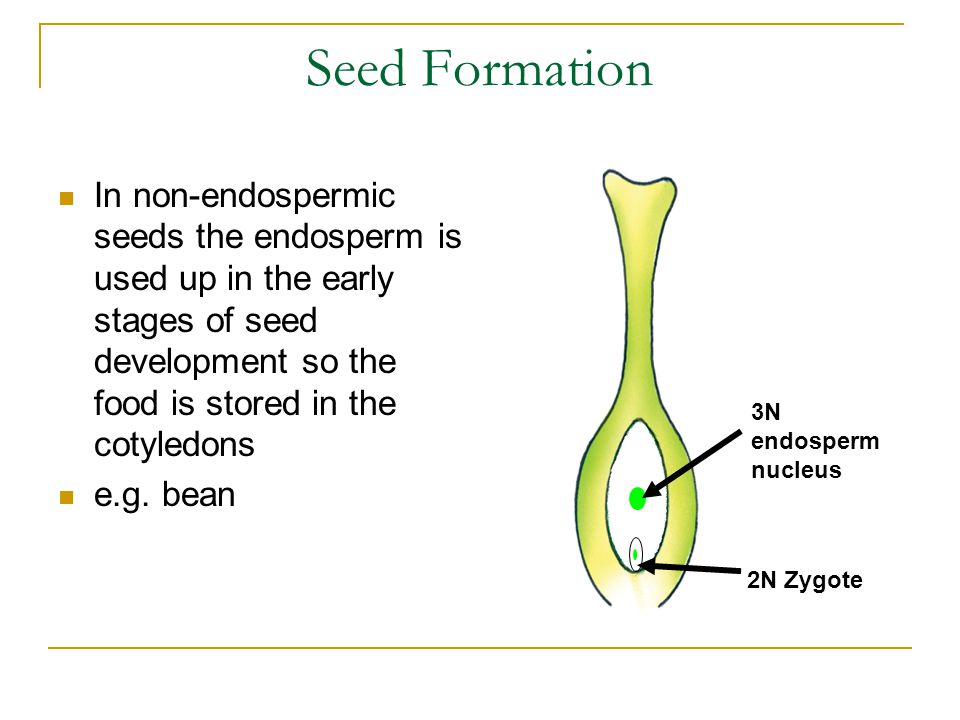 Seed Formation

In non-endospermic seeds the endosperm is used up in the early stages of seed development so the food is stored in the cotyledons

e.g. bean

3N endosperm nucleus

2N Zygote